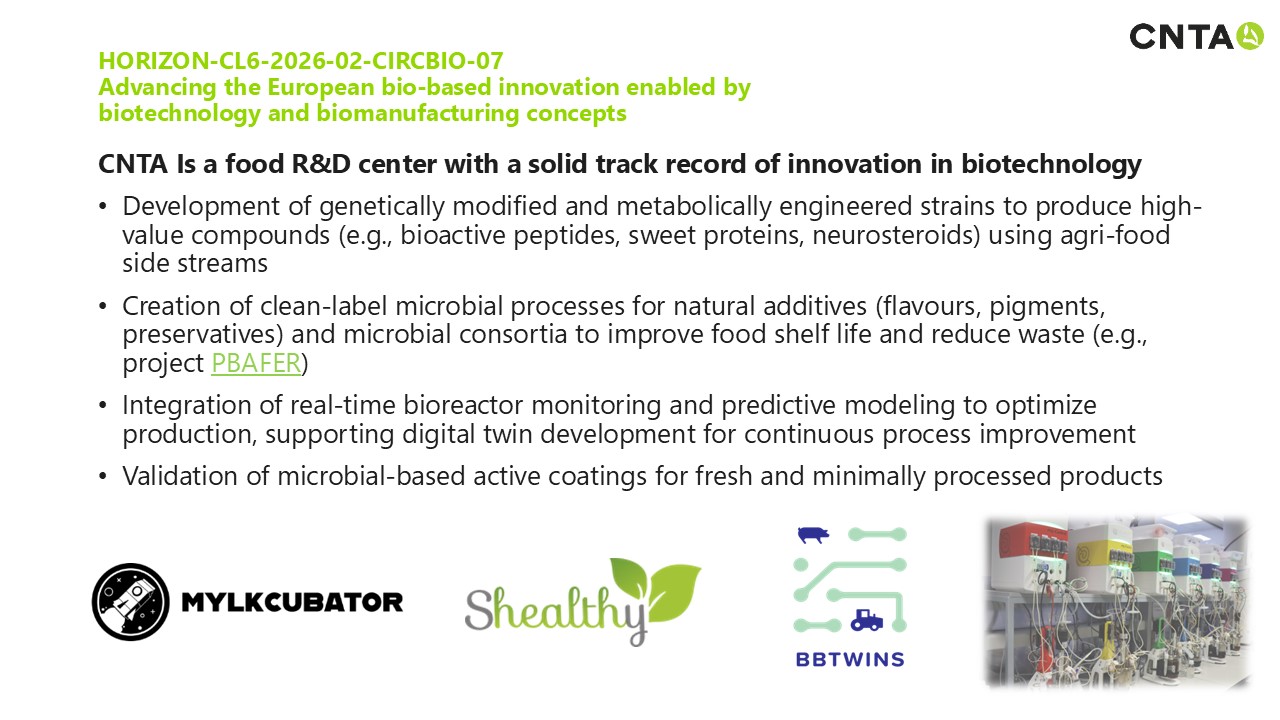 CNTA

HORIZON-CL6-2026-02-CIRCBIO-07
Advancing the European bio-based innovation enabled by biotechnology and biomanufacturing concepts

CNTA Is a food R&D center with a solid track record of innovation in biotechnology

• Development of genetically modified and metabolically engineered strains to produce high-value compounds (e.g., bioactive peptides, sweet proteins, neurosteroids) using agri-food side streams

• Creation of clean-label microbial processes for natural additives (flavours, pigments, preservatives) and microbial consortia to improve food shelf life and reduce waste (e.g., project PBAFER)

• Integration of real-time bioreactor monitoring and predictive modeling to optimize production, supporting digital twin development for continuous process improvement

• Validation of microbial-based active coatings for fresh and minimally processed products

MYLKCUBATOR

Shealthy

BBTWINS